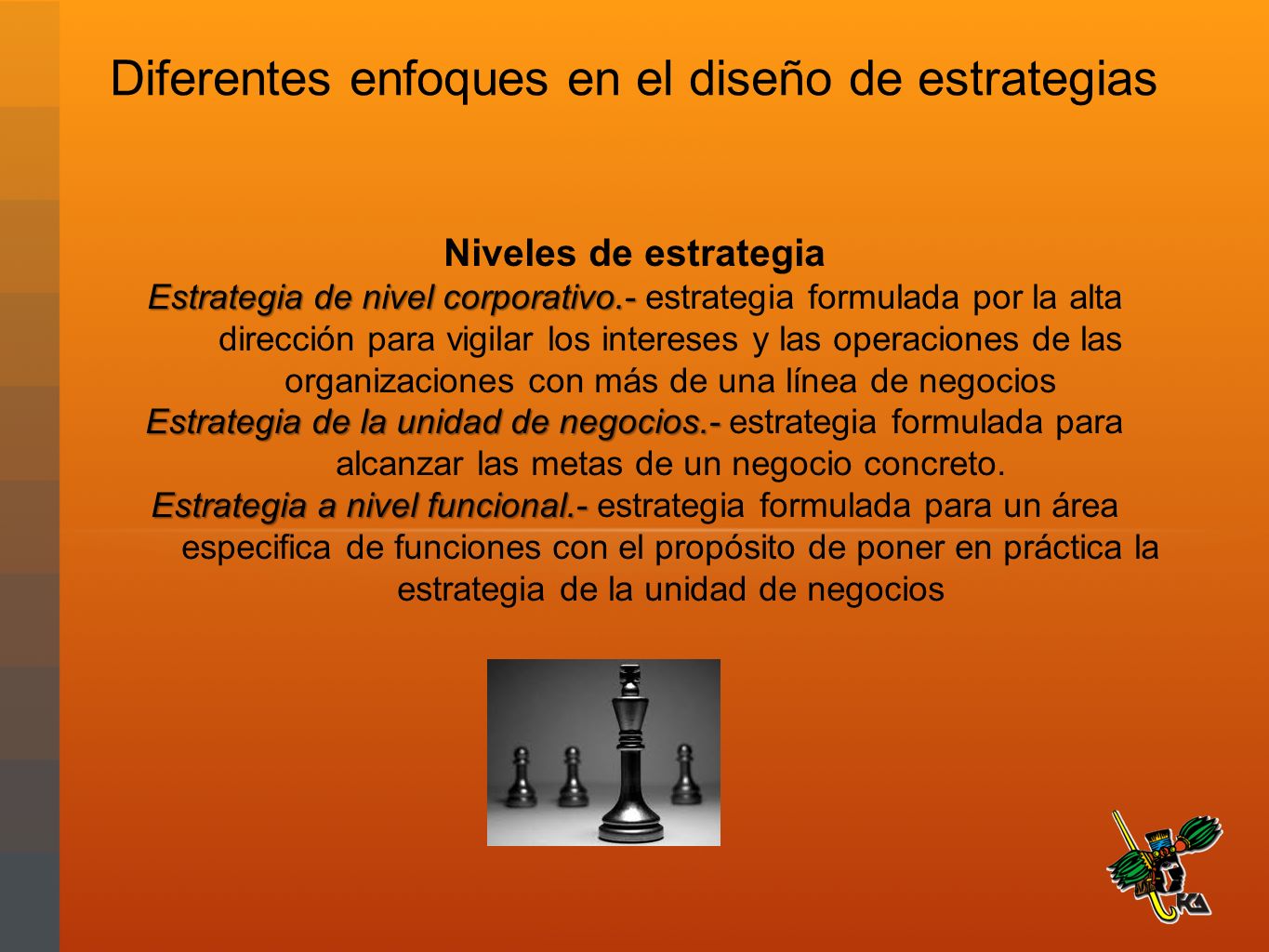 Diferentes enfoques en el diseño de estrategias

Niveles de estrategia

Estrategia de nivel corporativo.- estrategia formulada por la alta dirección para vigilar los intereses y las operaciones de las organizaciones con más de una línea de negocios

Estrategia de la unidad de negocios.- estrategia formulada para alcanzar las metas de un negocio concreto.

Estrategia a nivel funcional.- estrategia formulada para un área especifica de funciones con el propósito de poner en práctica la estrategia de la unidad de negocios